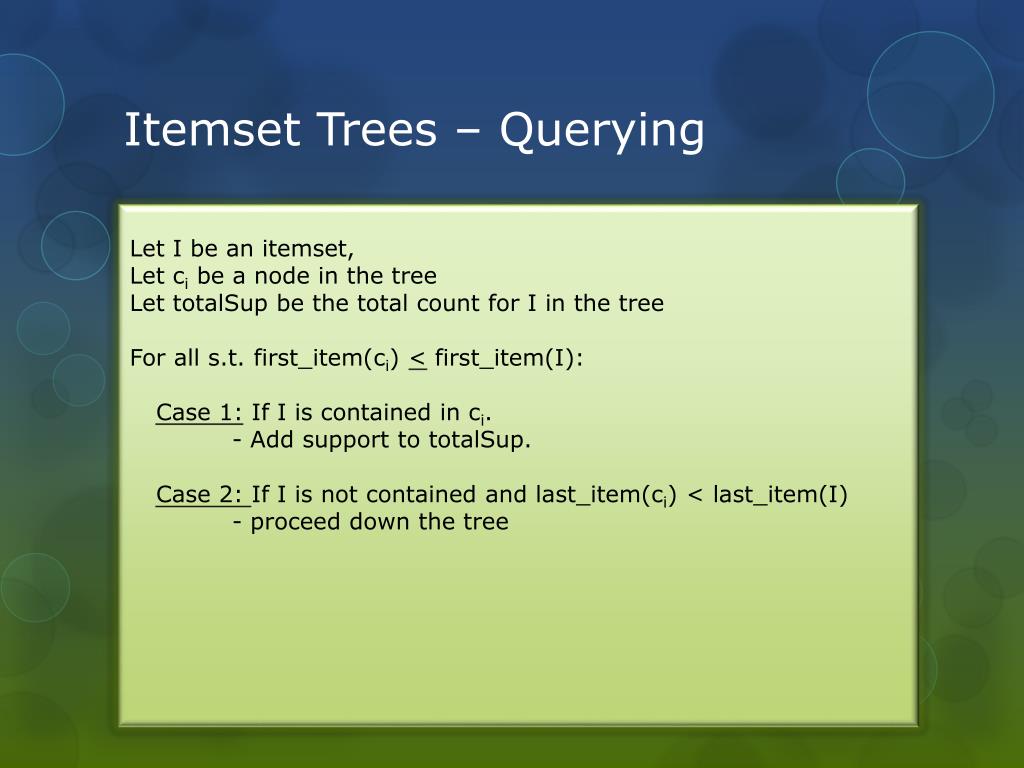 Itemset Trees – Querying

Let I be an itemset,
Let $c_i$ be a node in the tree
Let totalSup be the total count for I in the tree

For all s.t. first_item($c_i$) $\leq$ first_item(I):

Case 1: If I is contained in $c_i$.
- Add support to totalSup.

Case 2: If I is not contained and last_item($c_i$) < last_item(I)
- proceed down the tree